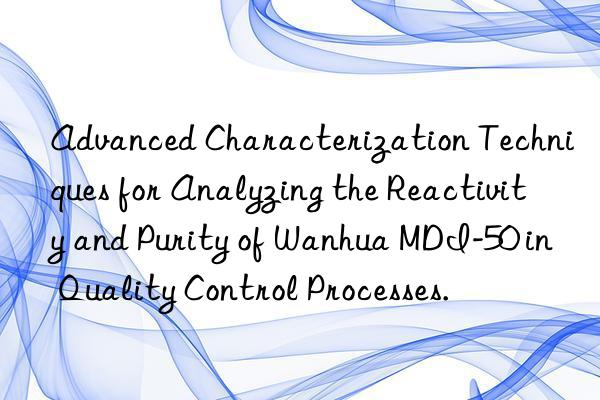 Advanced Characterization Techniques for Analyzing the Reactivity and Purity of Wanhua MDI-50 in Quality Control Processes.